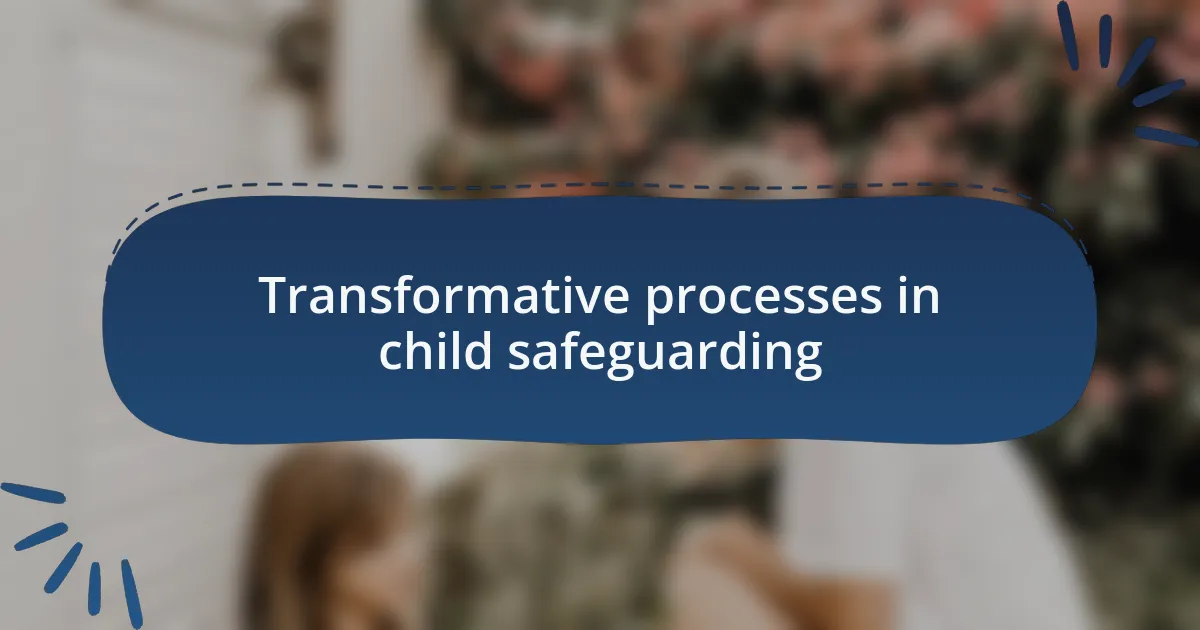 Transformative processes in child safeguarding